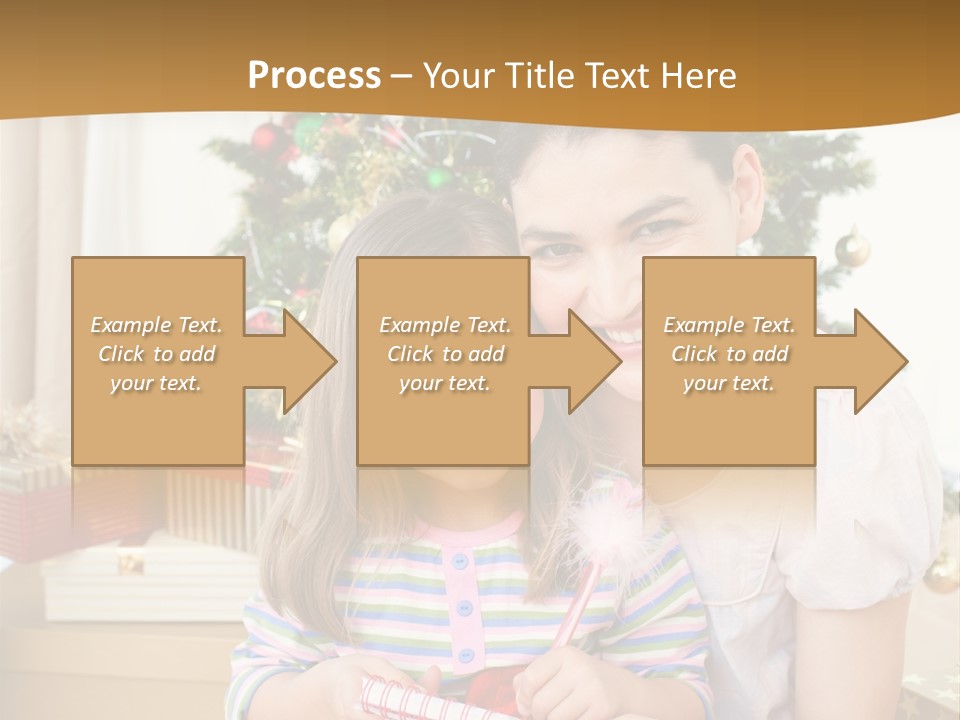 Process – Your Title Text Here

Example Text. Click to add your text.

Example Text. Click to add your text.

Example Text. Click to add your text.